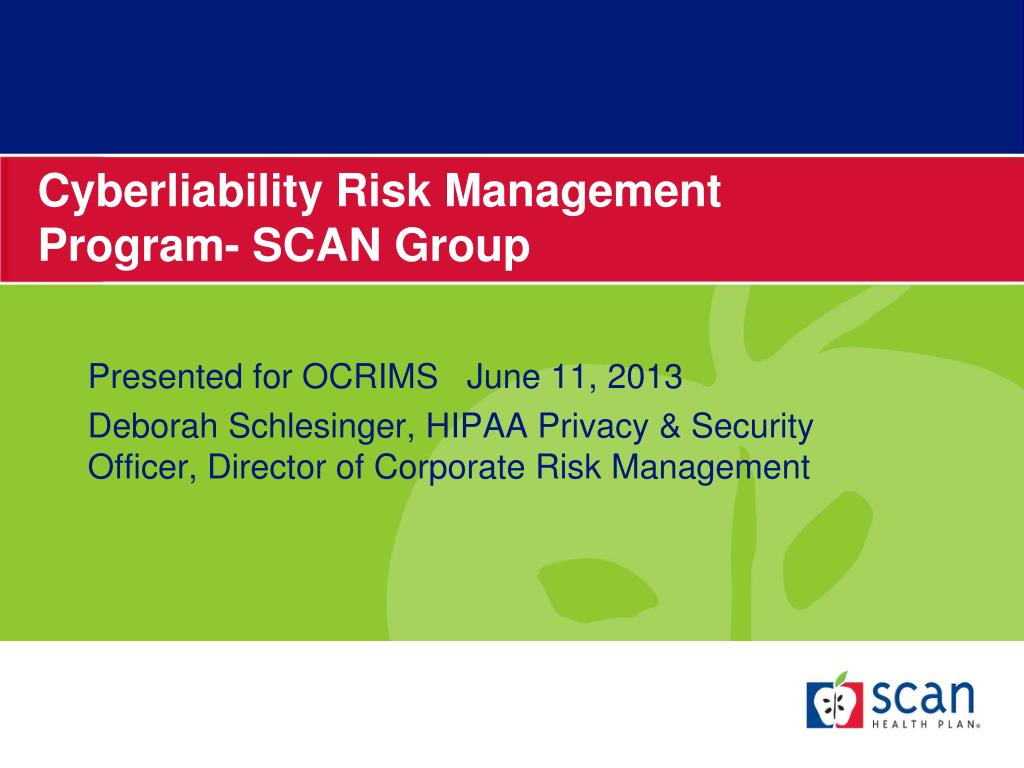 Cyberliability Risk Management Program- SCAN Group

Presented for OCRIMS June 11, 2013

Deborah Schlesinger, HIPAA Privacy & Security Officer, Director of Corporate Risk Management

scan
HEALTH PLAN®